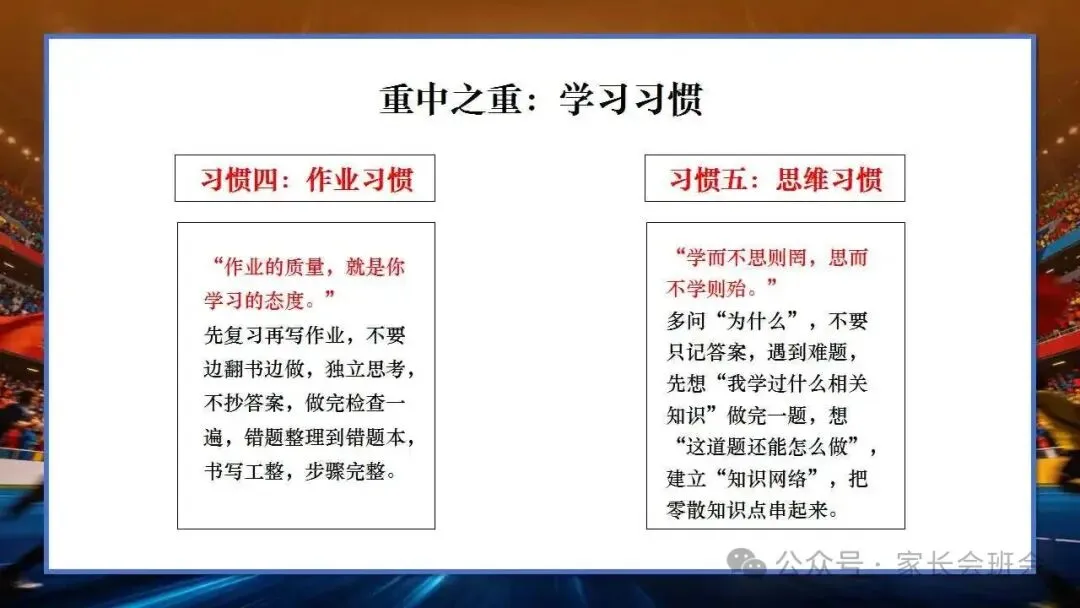 重中之重：学习习惯

习惯四：作业习惯

“作业的质量，就是你学习的态度。”
先复习再写作业，不要边翻书边做，独立思考，不抄答案，做完检查一遍，错题整理到错题本，书写工整，步骤完整。

习惯五：思维习惯

“学而不思则罔，思而不学则殆。”
多问“为什么”，不要只记答案，遇到难题，先想“我学过什么相关知识”做完一题，想“这道题还能怎么做”，建立“知识网络”，把零散知识点串起来。

公众号 · 家长会班会